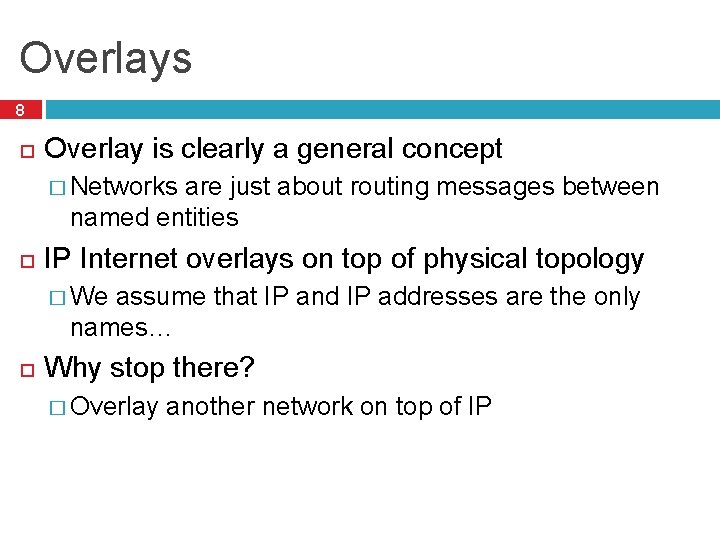 Overlays

8

Overlay is clearly a general concept

Networks are just about routing messages between named entities

IP Internet overlays on top of physical topology

We assume that IP and IP addresses are the only names…

Why stop there?

Overlay another network on top of IP